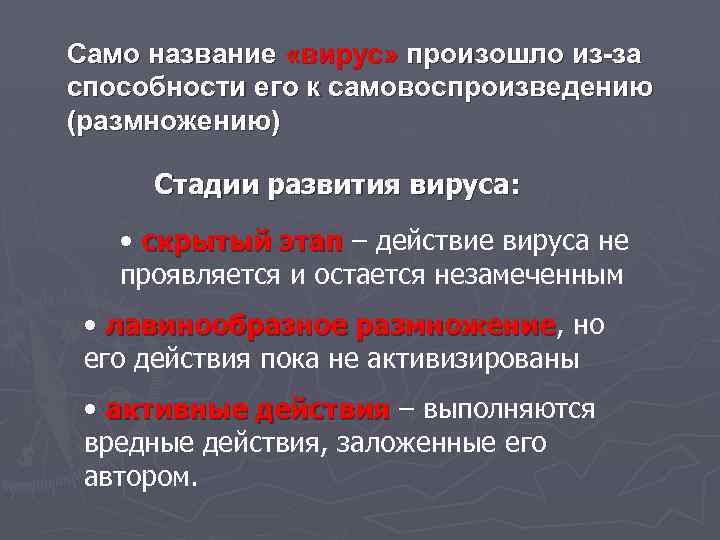 Само название «вирус» произошло из-за способности его к самовоспроизведению (размножению)

Стадии развития вируса:

• скрытый этап – действие вируса не проявляется и остается незамеченным

• лавинообразное размножение, но его действия пока не активизированы

• активные действия – выполняются вредные действия, заложенные его автором.